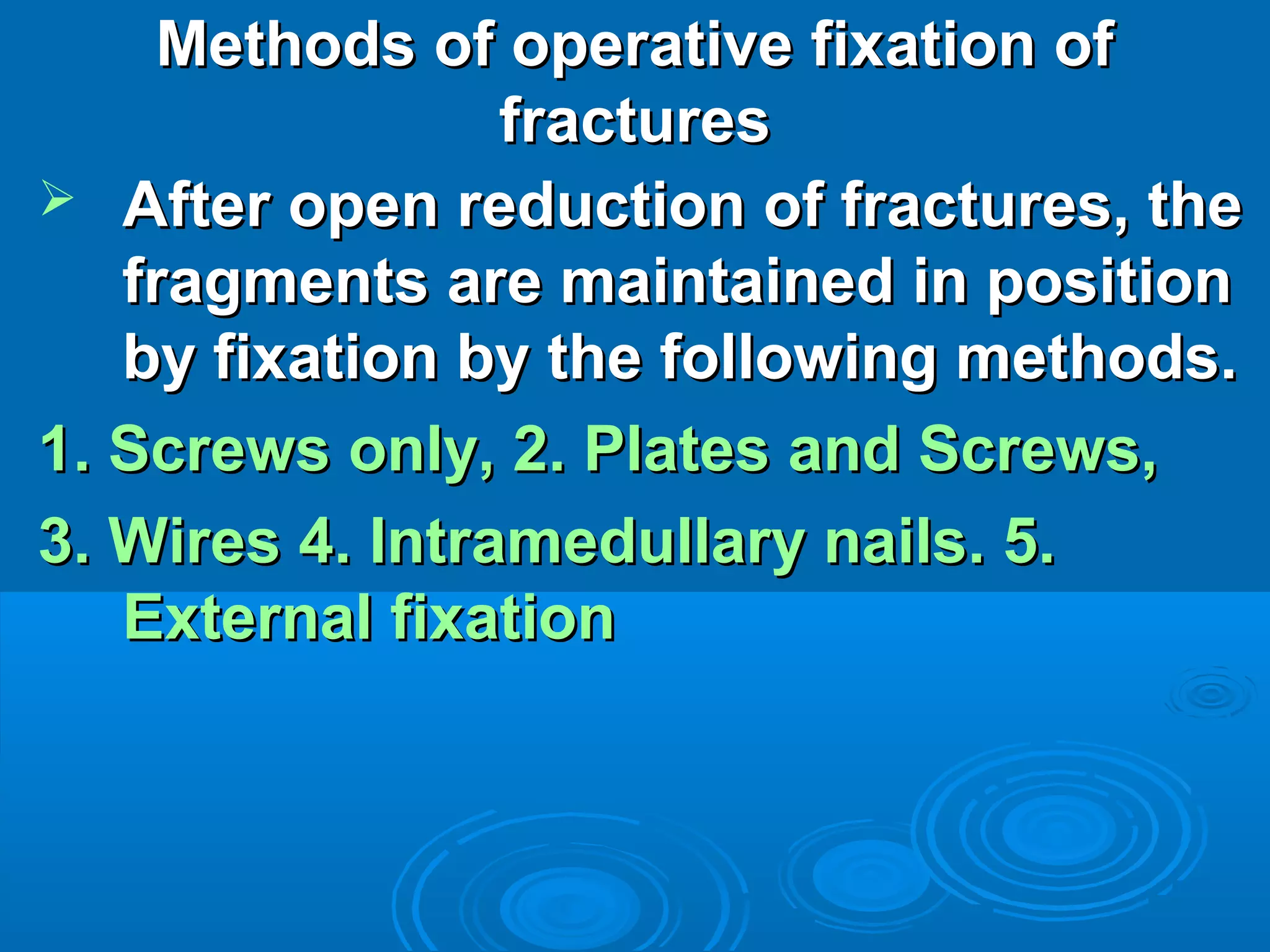 Methods of operative fixation of fractures

➢ After open reduction of fractures, the fragments are maintained in position by fixation by the following methods.

1. Screws only, 2. Plates and Screws,

3. Wires 4. Intramedullary nails. 5. External fixation